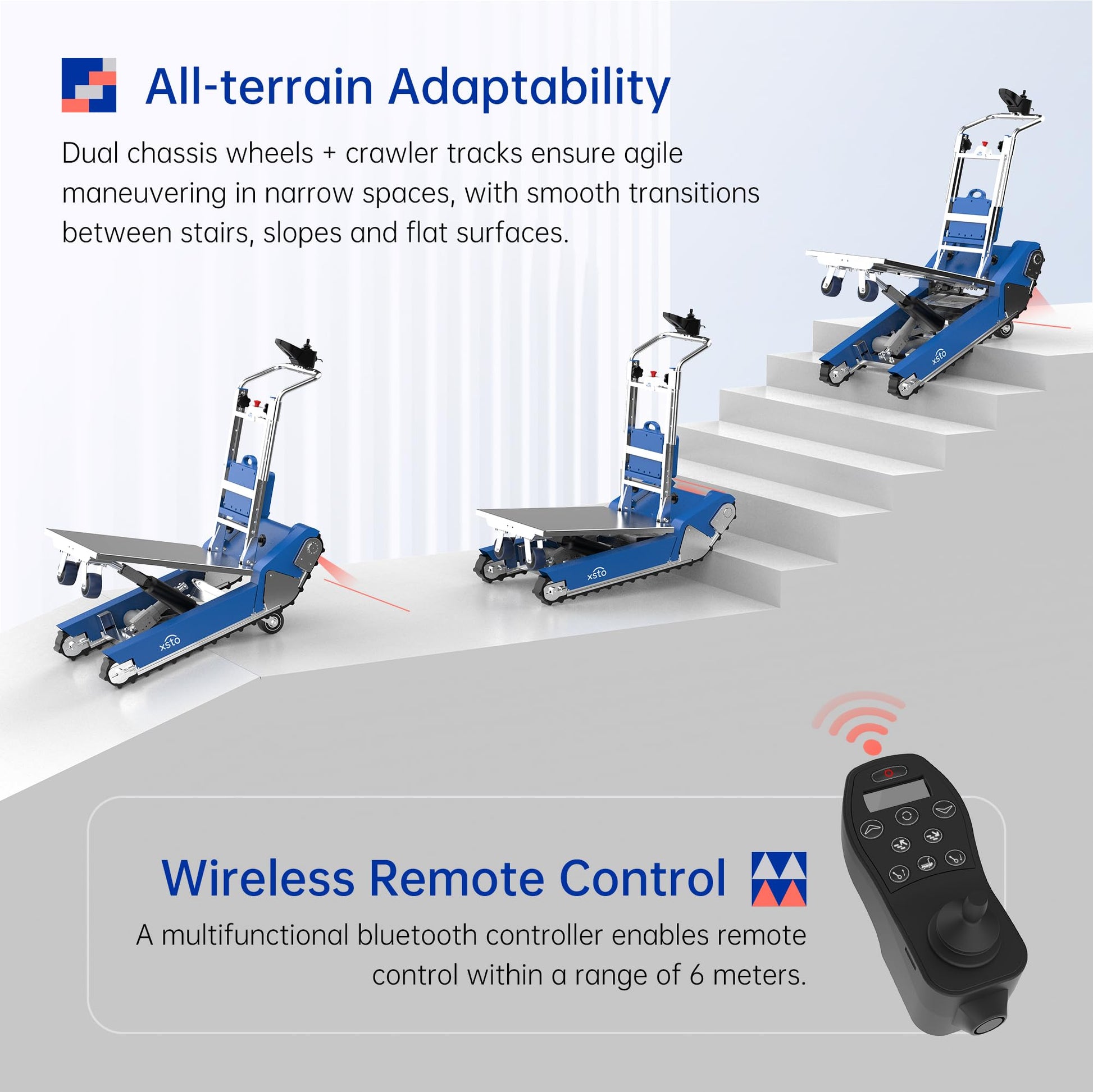 All-terrain Adaptability

Dual chassis wheels + crawler tracks ensure agile maneuvering in narrow spaces, with smooth transitions between stairs, slopes and flat surfaces.

xsto

xsto

xsto

Wireless Remote Control

A multifunctional bluetooth controller enables remote control within a range of 6 meters.